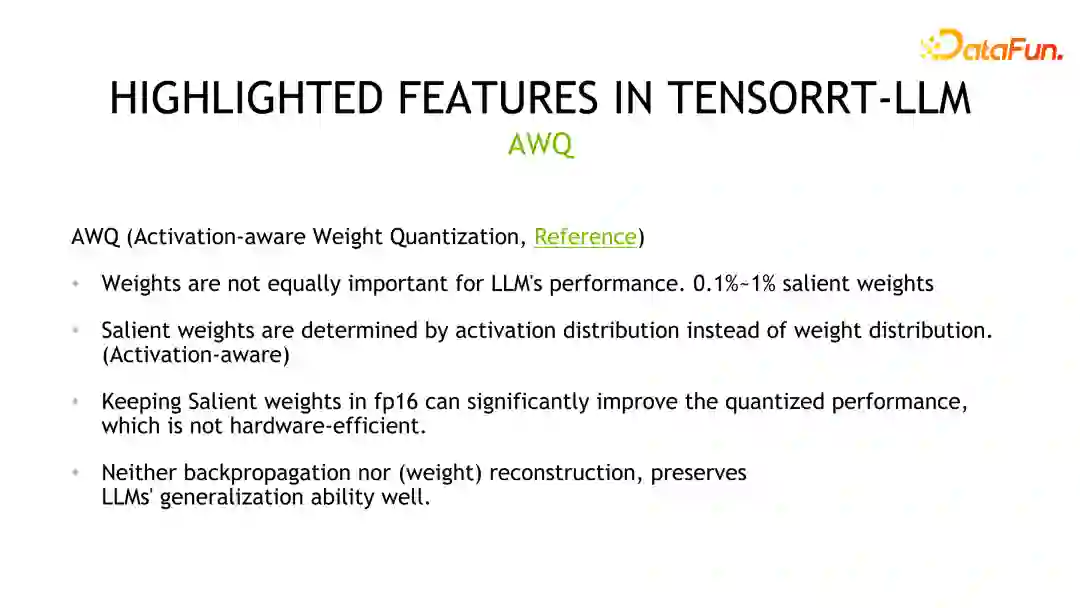 DataFun.

HIGHLIGHTED FEATURES IN TENSORRT-LLM
AWQ

AWQ (Activation-aware Weight Quantization, Reference)

• Weights are not equally important for LLM's performance. 0.1%~1% salient weights

• Salient weights are determined by activation distribution instead of weight distribution. (Activation-aware)

• Keeping Salient weights in fp16 can significantly improve the quantized performance, which is not hardware-efficient.

• Neither backpropagation nor (weight) reconstruction, preserves LLMs' generalization ability well.